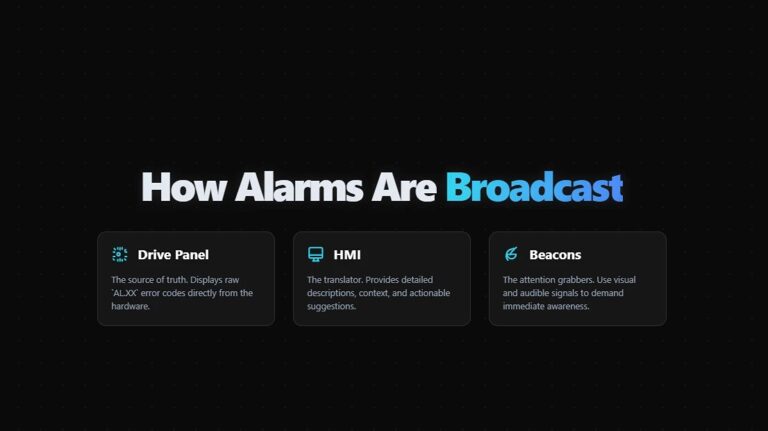 How Alarms Are Broadcast

Drive Panel

The source of truth. Displays raw `AL.XX` error codes directly from the hardware.

HMI

The translator. Provides detailed descriptions, context, and actionable suggestions.

Beacons

The attention grabbers. Use visual and audible signals to demand immediate awareness.